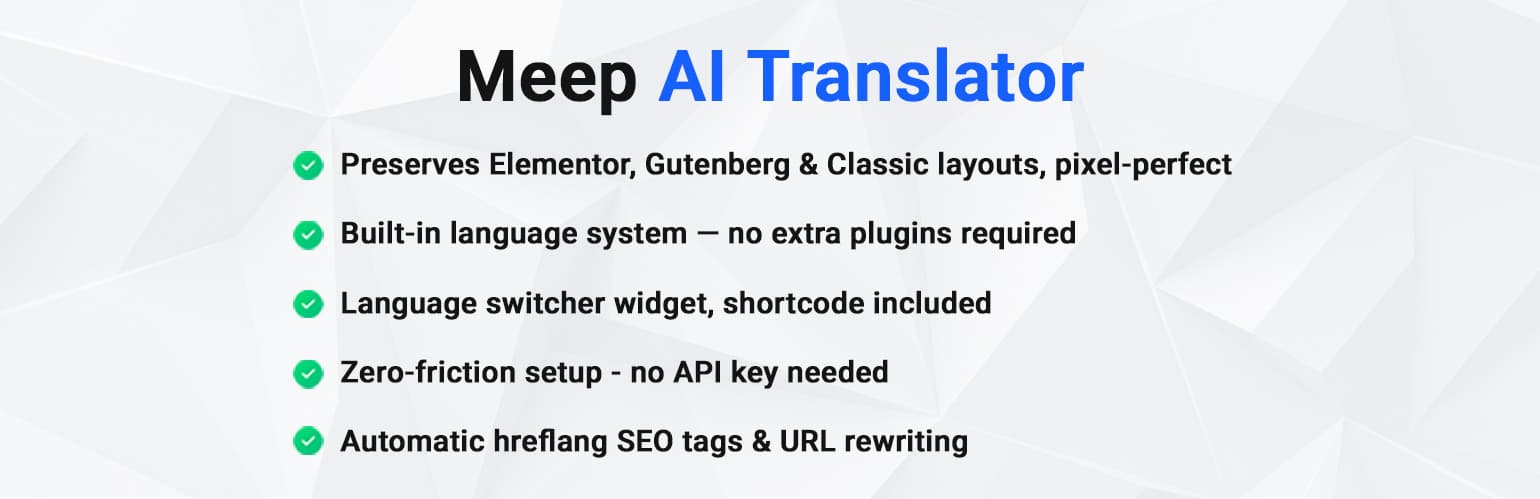 Meep AI Translator

Preserves Elementor, Gutenberg & Classic layouts, pixel-perfect

Built-in language system — no extra plugins required

Language switcher widget, shortcode included

Zero-friction setup - no API key needed

Automatic hreflang SEO tags & URL rewriting